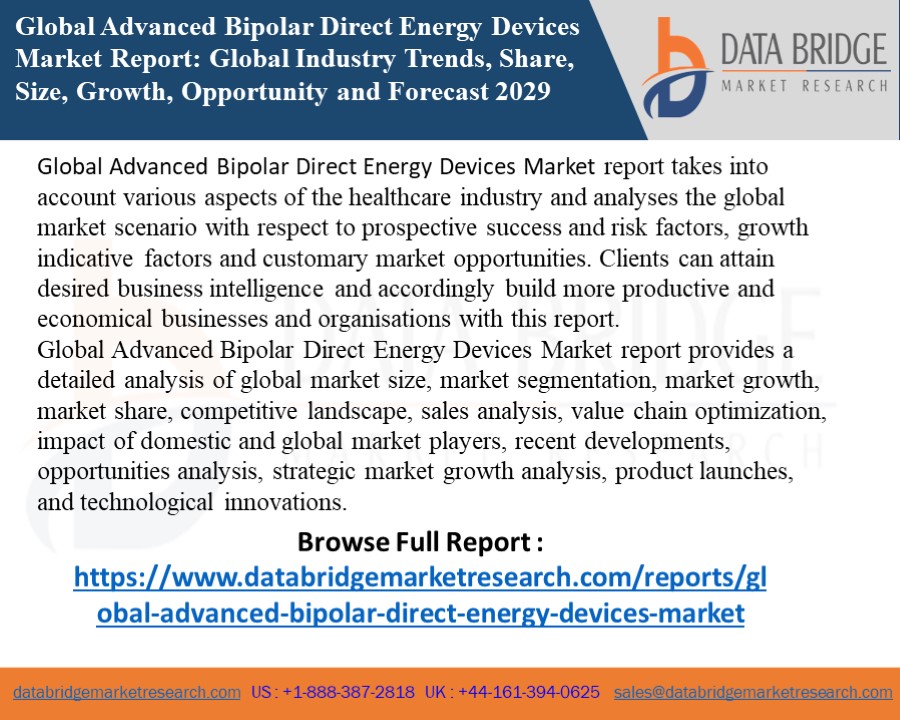 Global Advanced Bipolar Direct Energy Devices Market Report: Global Industry Trends, Share, Size, Growth, Opportunity and Forecast 2029

DATA BRIDGE
MARKET RESEARCH

Global Advanced Bipolar Direct Energy Devices Market report takes into account various aspects of the healthcare industry and analyses the global market scenario with respect to prospective success and risk factors, growth indicative factors and customary market opportunities. Clients can attain desired business intelligence and accordingly build more productive and economical businesses and organisations with this report.
Global Advanced Bipolar Direct Energy Devices Market report provides a detailed analysis of global market size, market segmentation, market growth, market share, competitive landscape, sales analysis, value chain optimization, impact of domestic and global market players, recent developments, opportunities analysis, strategic market growth analysis, product launches, and technological innovations.

Browse Full Report :
https://www.databridgemarketresearch.com/reports/global-advanced-bipolar-direct-energy-devices-market

databridgemarketresearch.com US : +1-888-387-2818 UK : +44-161-394-0625 sales@databridgemarketresearch.com